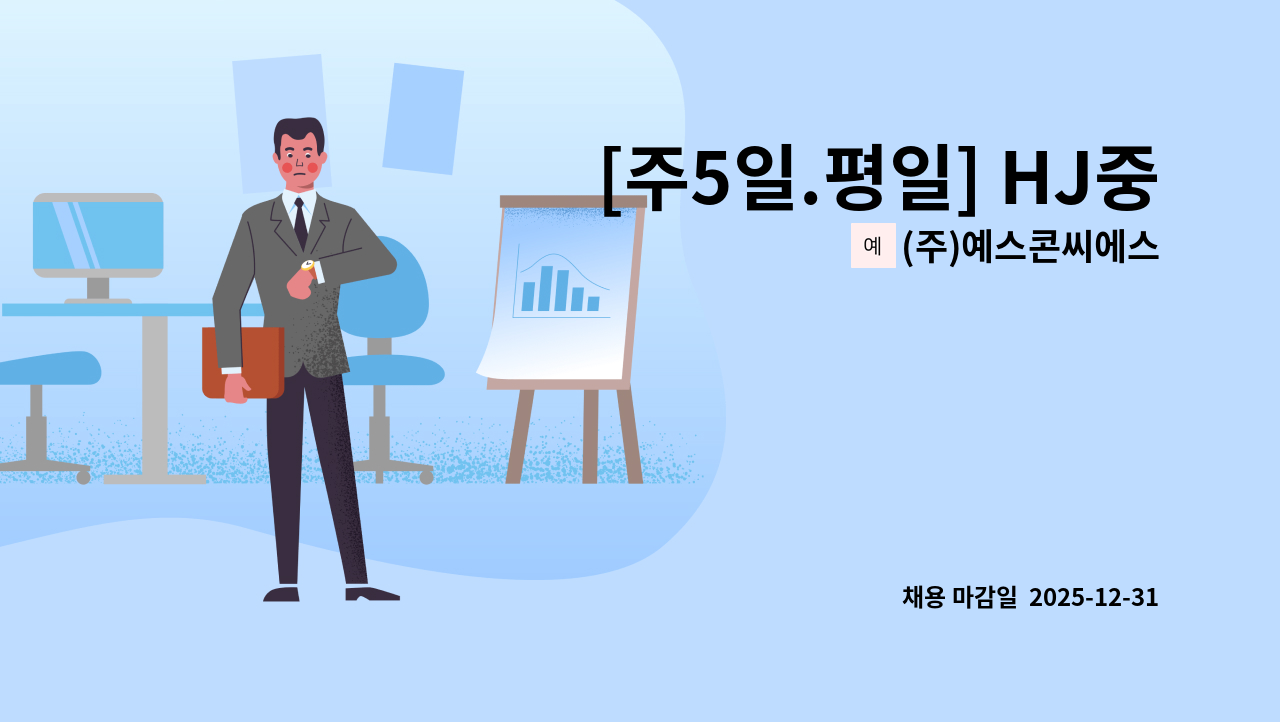 [주5일.평일] HJ중

예 (주)예스콘씨에스

채용 마감일 2025-12-31